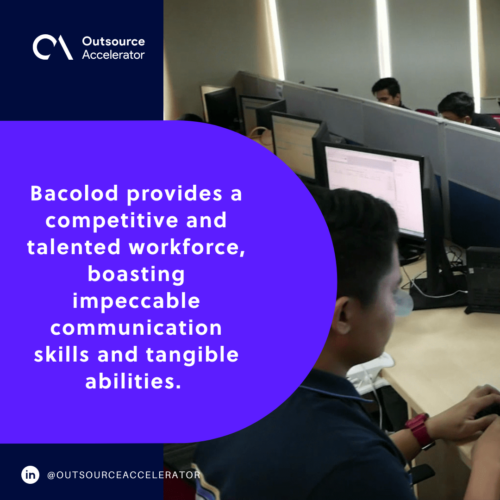 Outsource Accelerator

Bacolod provides a competitive and talented workforce, boasting impeccable communication skills and tangible abilities.

in @OUTSOURCEACCELERATOR